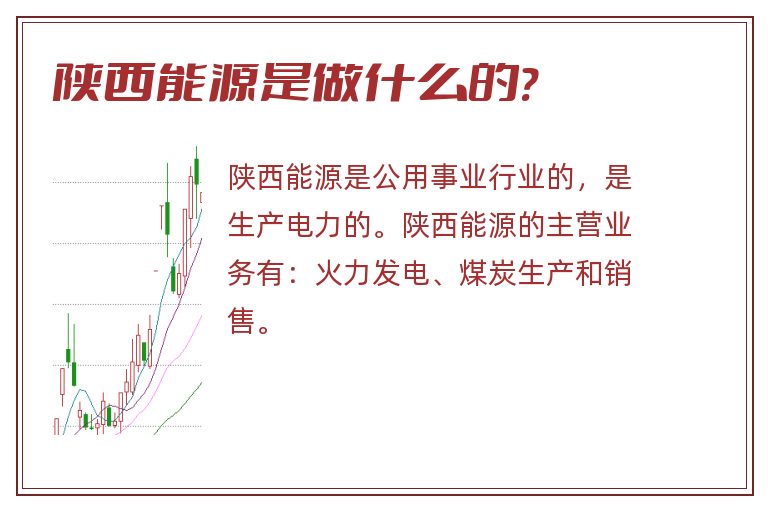 陕西能源是做什么的?

陕西能源是公用事业行业的，是生产电力的。陕西能源的主营业务有：火力发电、煤炭生产和销售。